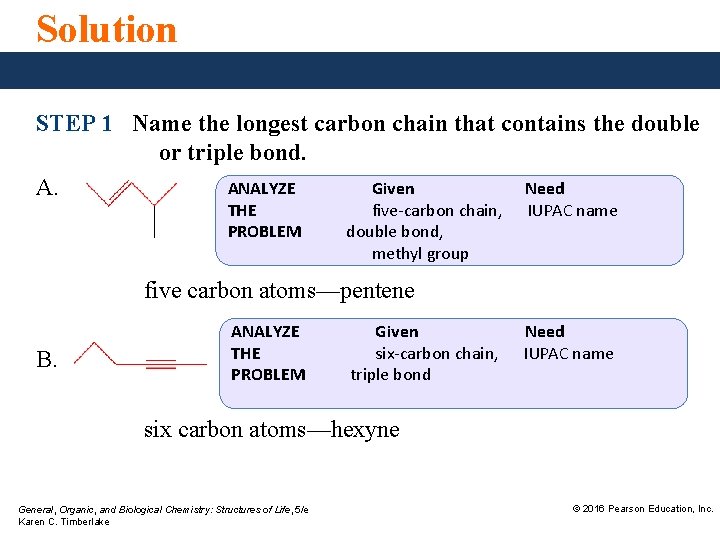 Solution

STEP 1 Name the longest carbon chain that contains the double or triple bond.

A.

| ANALYZE THE PROBLEM | Given | Need |
|---|---|---|
| | five-carbon chain, double bond, methyl group | IUPAC name |

five carbon atoms—pentene

B.

| ANALYZE THE PROBLEM | Given | Need |
|---|---|---|
| | six-carbon chain, triple bond | IUPAC name |

six carbon atoms—hexyne

General, Organic, and Biological Chemistry: Structures of Life, 5/e
Karen C. Timberlake

© 2016 Pearson Education, Inc.